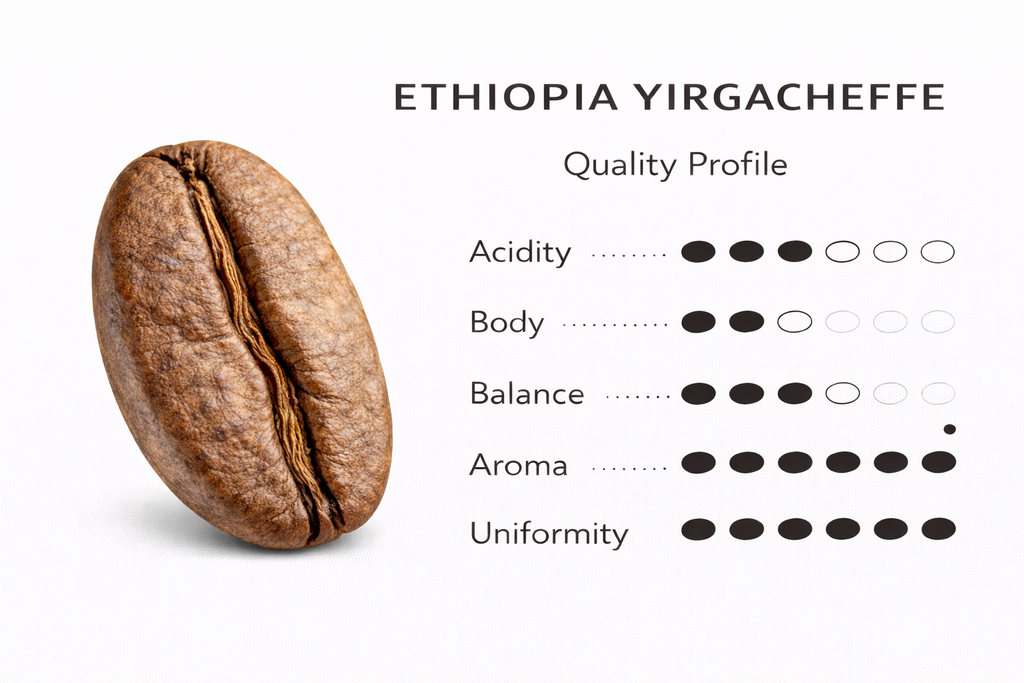 ETHIOPIA YIRGACHEFFE

Quality Profile

Acidity

Body

Balance

Aroma

Uniformity